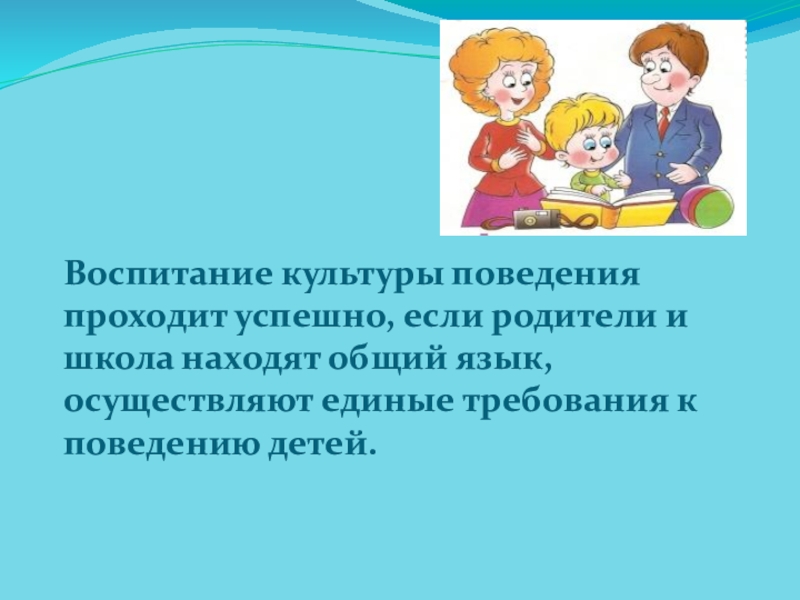 Воспитание культуры поведения проходит успешно, если родители и школа находят общий язык, осуществляют единые требования к поведению детей.